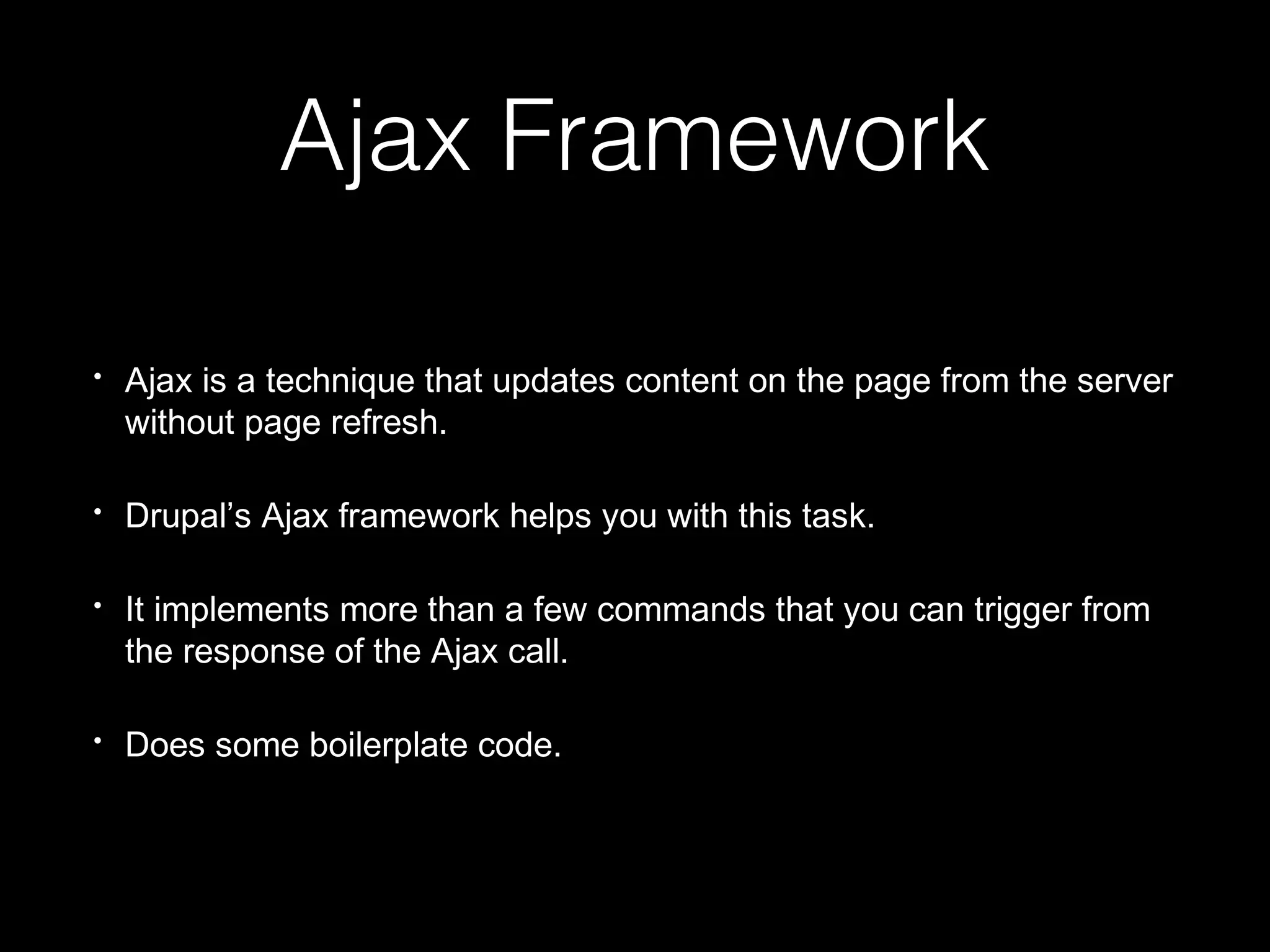 Ajax Framework

• Ajax is a technique that updates content on the page from the server without page refresh.

• Drupal’s Ajax framework helps you with this task.

• It implements more than a few commands that you can trigger from the response of the Ajax call.

• Does some boilerplate code.